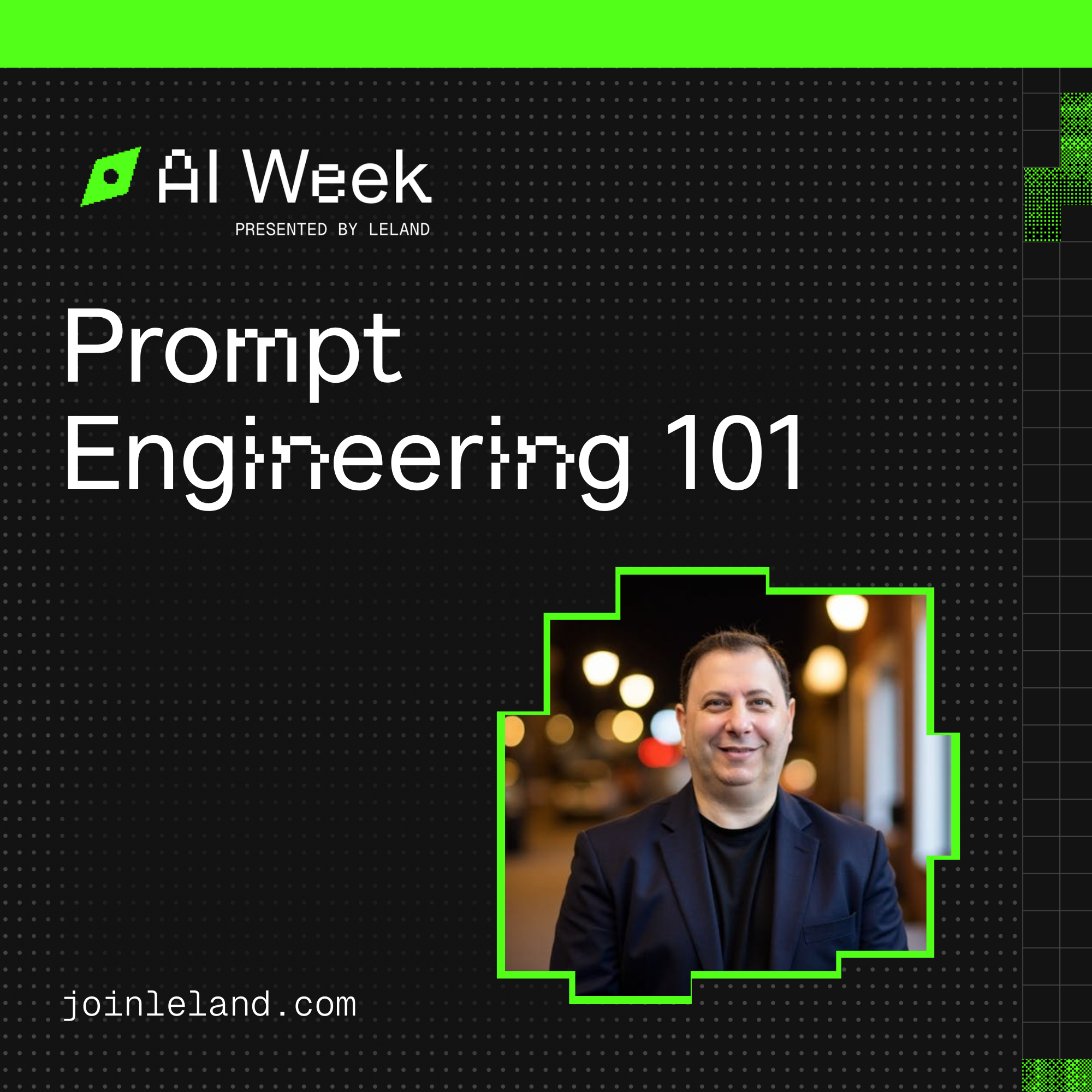 AI Week
PRESENTED BY LELAND

Prompt Engineering 101

joinleland.com